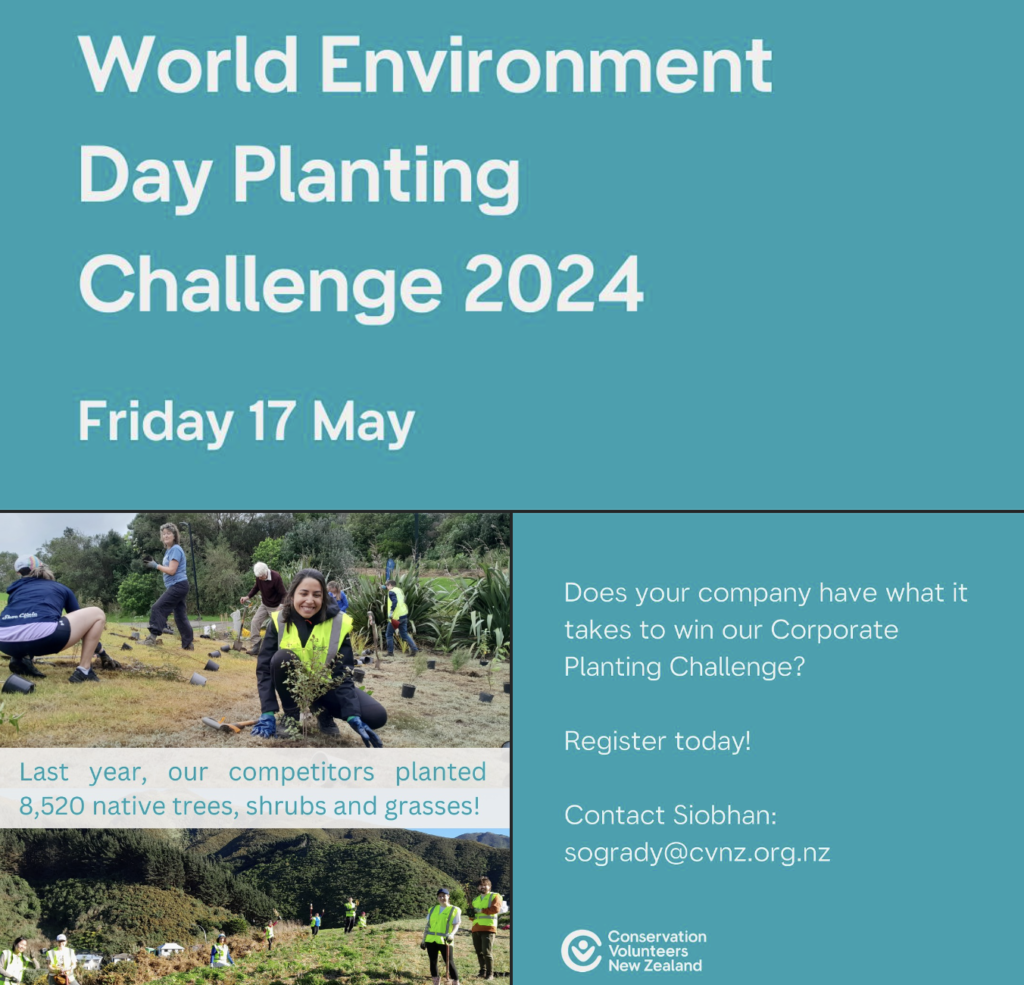 World Environment Day Planting Challenge 2024

Friday 17 May

Last year, our competitors planted 8,520 native trees, shrubs and grasses!

Does your company have what it takes to win our Corporate Planting Challenge?

Register today!

Contact Siobhan: sogrady@cvnz.org.nz

Conservation Volunteers New Zealand